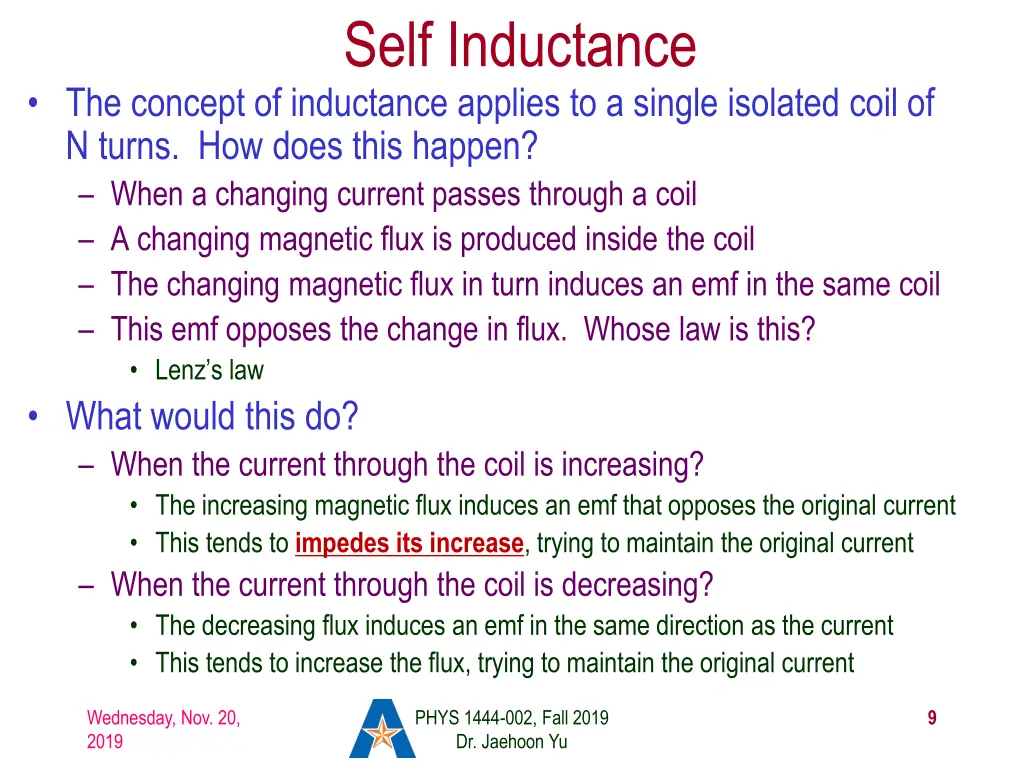 Self Inductance

• The concept of inductance applies to a single isolated coil of N turns. How does this happen?
- When a changing current passes through a coil
- A changing magnetic flux is produced inside the coil
- The changing magnetic flux in turn induces an emf in the same coil
- This emf opposes the change in flux. Whose law is this?
• Lenz's law
• What would this do?
- When the current through the coil is increasing?
• The increasing magnetic flux induces an emf that opposes the original current
• This tends to impedes its increase, trying to maintain the original current
- When the current through the coil is decreasing?
• The decreasing flux induces an emf in the same direction as the current
• This tends to increase the flux, trying to maintain the original current

Wednesday, Nov. 20, 2019

PHYS 1444-002, Fall 2019
Dr. Jaehoon Yu

9